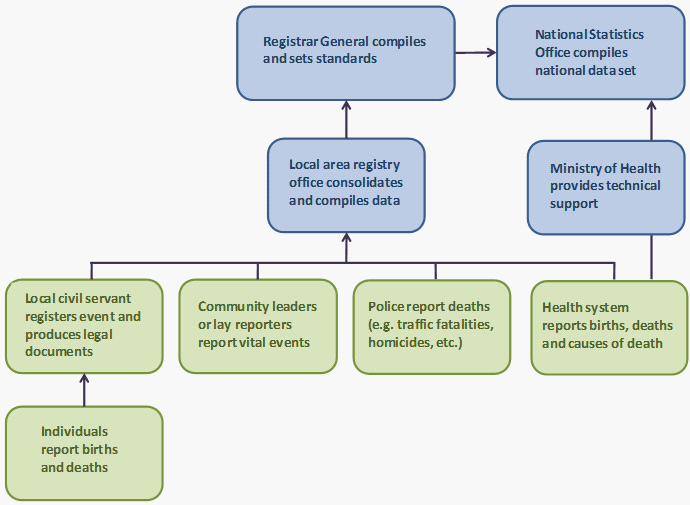 Registrar General compiles and sets standards

National Statistics Office compiles national data set

Local area registry office consolidates and compiles data

Ministry of Health provides technical support

Local civil servant registers event and produces legal documents

Community leaders or lay reporters report vital events

Police report deaths (e.g. traffic fatalities, homicides, etc.)

Health system reports births, deaths and causes of death

Individuals report births and deaths